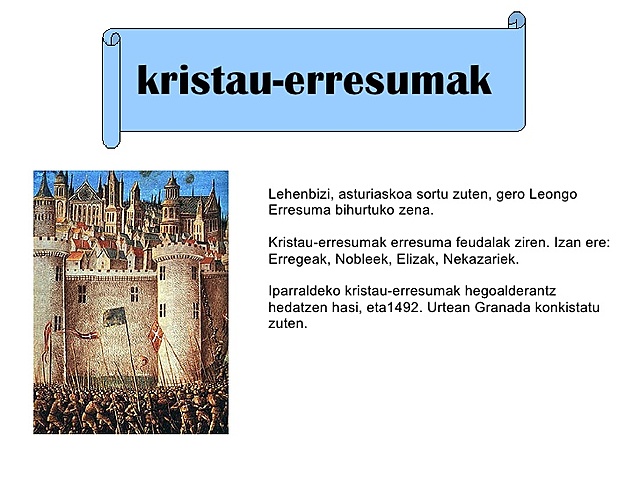 kristau-erresumak

Lehenbizi, asturiaskoa sortu zuten, gero Leongo Erresuma bihurtuko zena.

Kristau-erresumak erresuma feudalak ziren. Izan ere: Erregeak, Nobleek, Elizak, Nekazariek.

Iparraldeko kristau-erresumak hegoalderantz hedatzen hasi, eta1492. Urtean Granada konkistatu zuten.